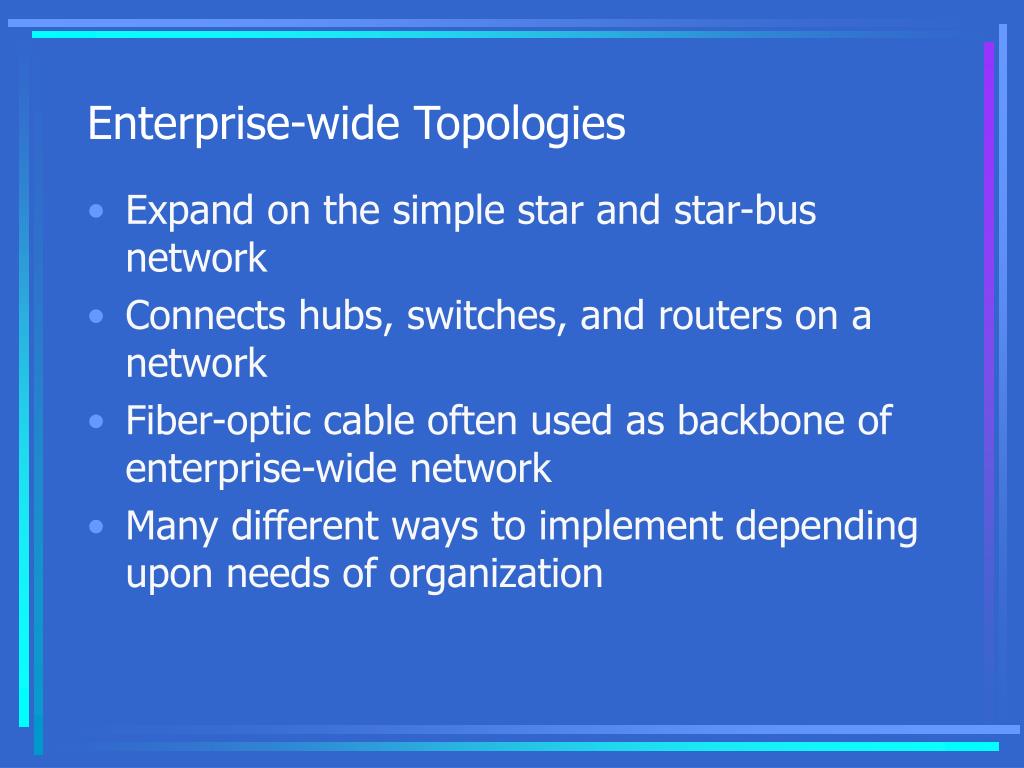 Enterprise-wide Topologies

• Expand on the simple star and star-bus network
• Connects hubs, switches, and routers on a network
• Fiber-optic cable often used as backbone of enterprise-wide network
• Many different ways to implement depending upon needs of organization